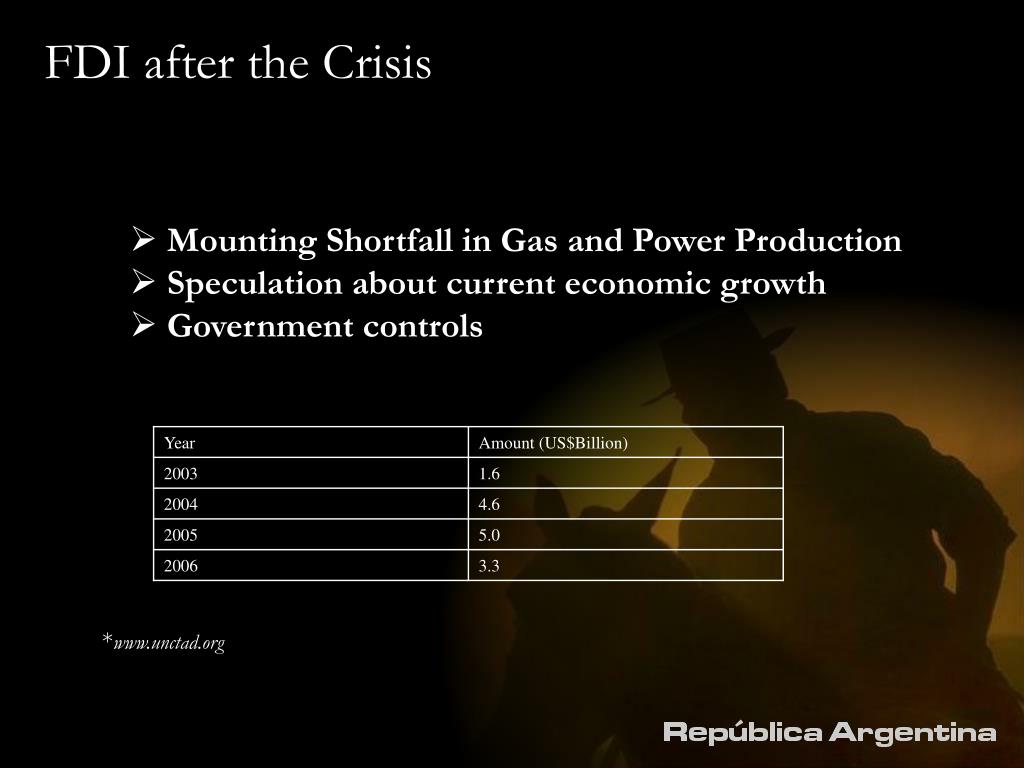 FDI after the Crisis

➢ Mounting Shortfall in Gas and Power Production
➢ Speculation about current economic growth
➢ Government controls

| Year | Amount (US$Billion) |
|---|---|
| 2003 | 1.6 |
| 2004 | 4.6 |
| 2005 | 5.0 |
| 2006 | 3.3 |

*www.unctad.org

República Argentina